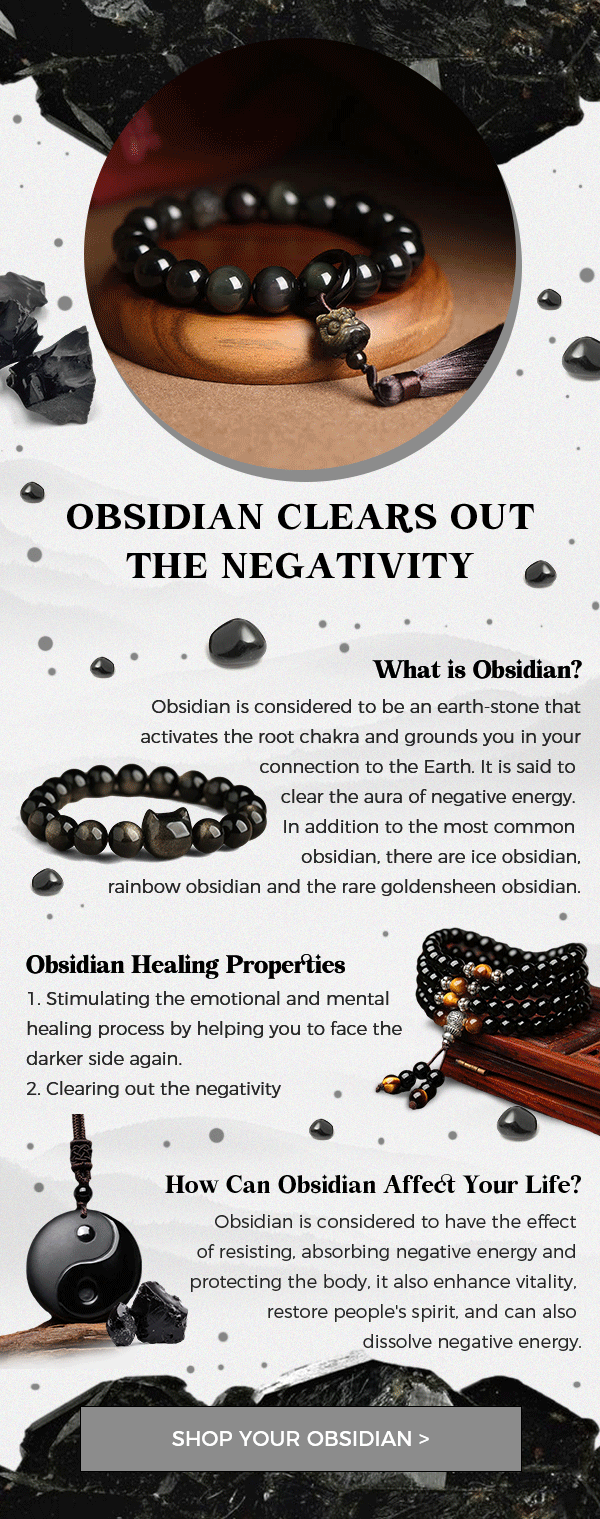 OBSIDIAN CLEARS OUT THE NEGATIVITY

What is Obsidian?

Obsidian is considered to be an earth-stone that activates the root chakra and grounds you in your connection to the Earth. It is said to clear the aura of negative energy. In addition to the most common obsidian, there are ice obsidian, rainbow obsidian and the rare goldensheen obsidian.

Obsidian Healing Properties

1. Stimulating the emotional and mental healing process by helping you to face the darker side again.
2. Clearing out the negativity

How Can Obsidian Affect Your Life?

Obsidian is considered to have the effect of resisting, absorbing negative energy and protecting the body, it also enhance vitality, restore people's spirit, and can also dissolve negative energy.

SHOP YOUR OBSIDIAN >